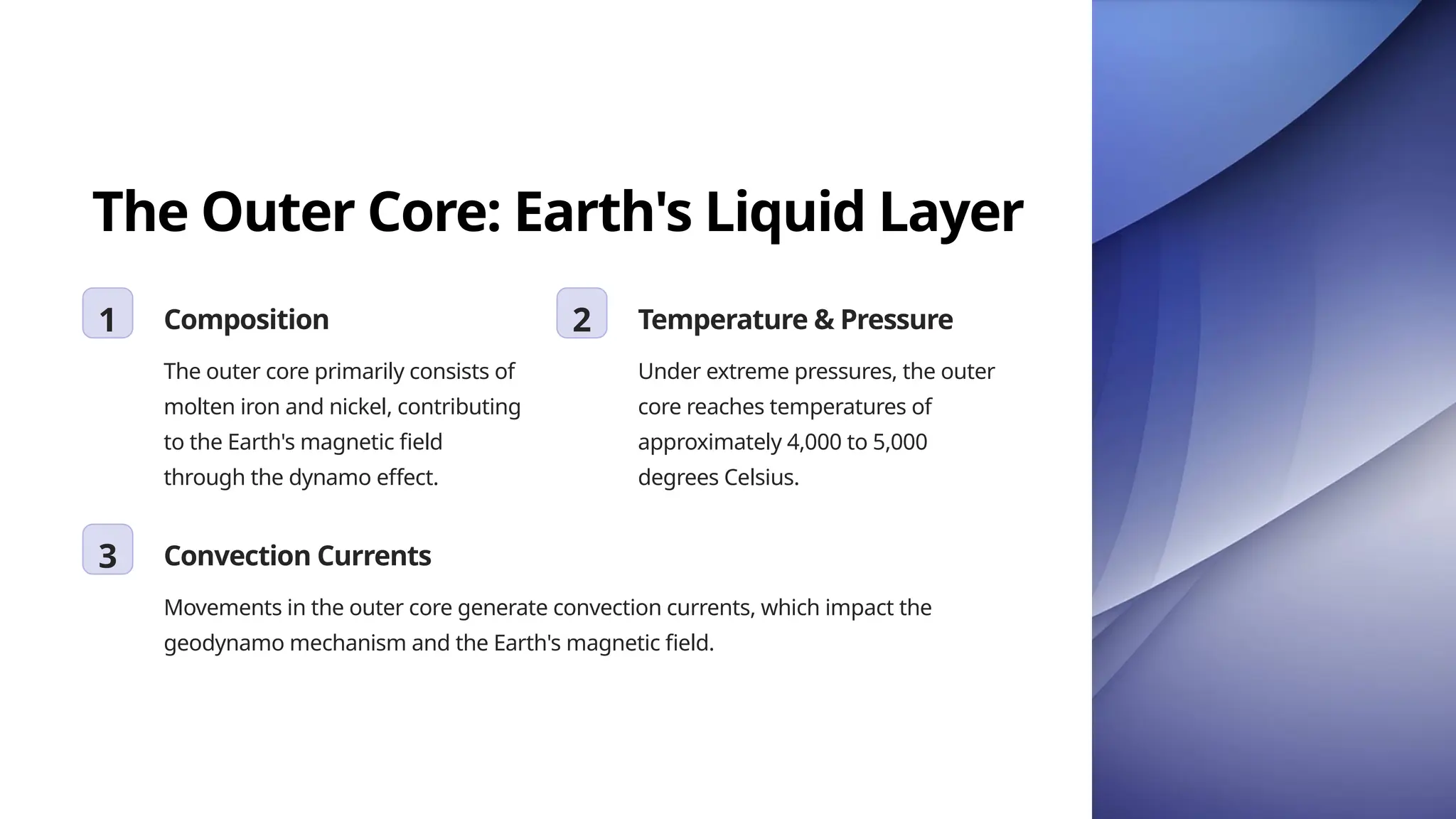 The Outer Core: Earth's Liquid Layer

1

Composition

The outer core primarily consists of molten iron and nickel, contributing to the Earth's magnetic field through the dynamo effect.

2

Temperature & Pressure

Under extreme pressures, the outer core reaches temperatures of approximately 4,000 to 5,000 degrees Celsius.

3

Convection Currents

Movements in the outer core generate convection currents, which impact the geodynamo mechanism and the Earth's magnetic field.